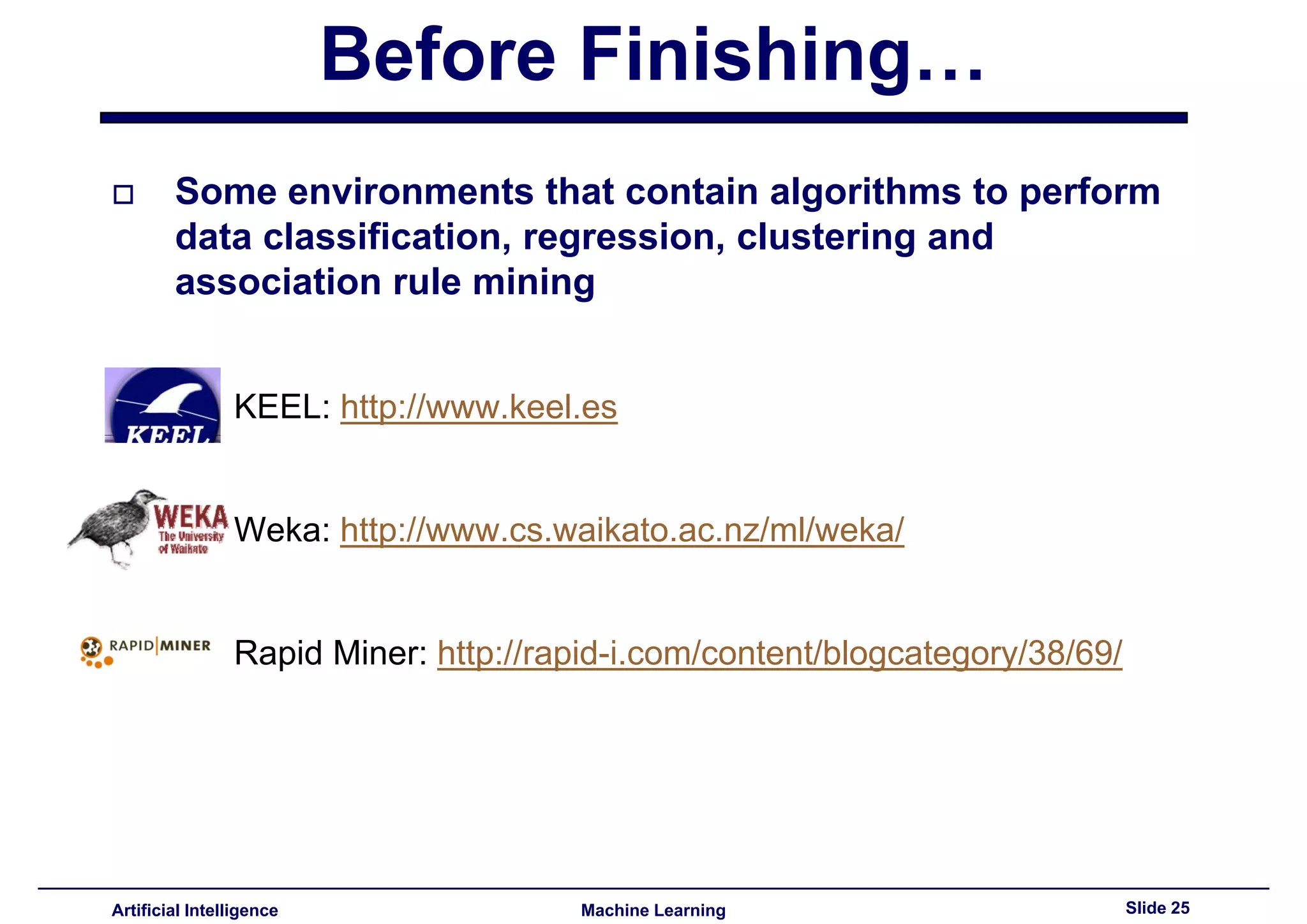 Before Finishing…

□ Some environments that contain algorithms to perform data classification, regression, clustering and association rule mining

KEEL

KEEL: http://www.keel.es

WEKA The University of Waikato

Weka: http://www.cs.waikato.ac.nz/ml/weka/

RAPID|MINER

Rapid Miner: http://rapid-i.com/content/blogcategory/38/69/

Artificial Intelligence Machine Learning Slide 25